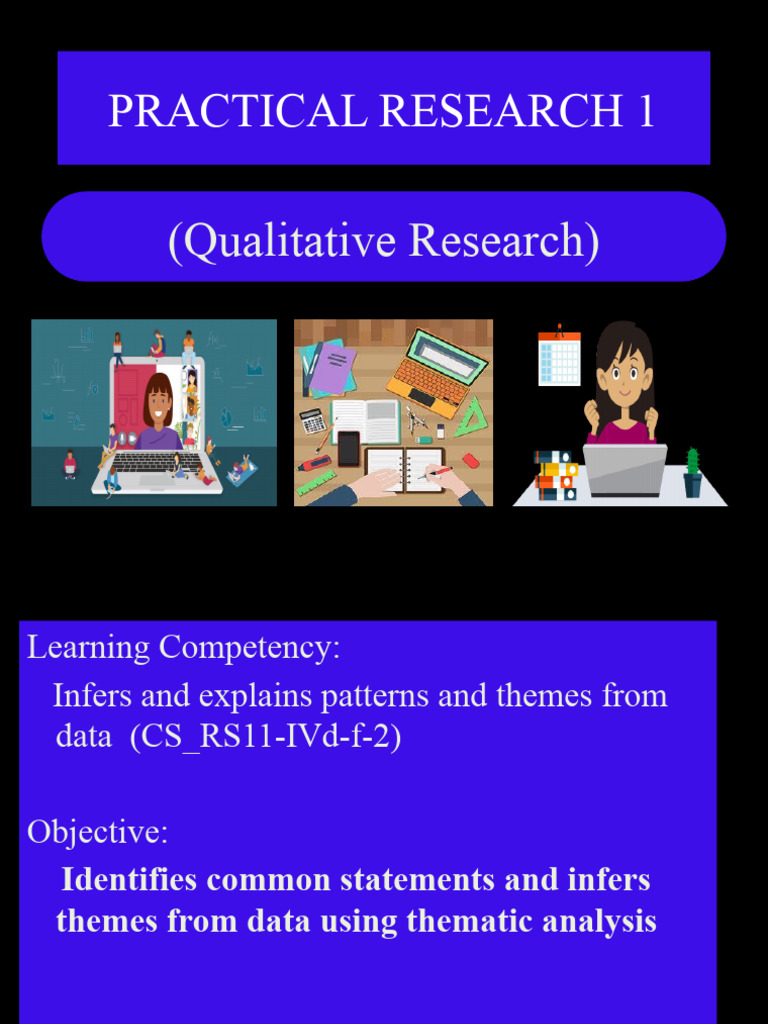 PRACTICAL RESEARCH 1

(Qualitative Research)

Learning Competency:

Infers and explains patterns and themes from data (CS_RS11-IVd-f-2)

Objective:

Identifies common statements and infers themes from data using thematic analysis